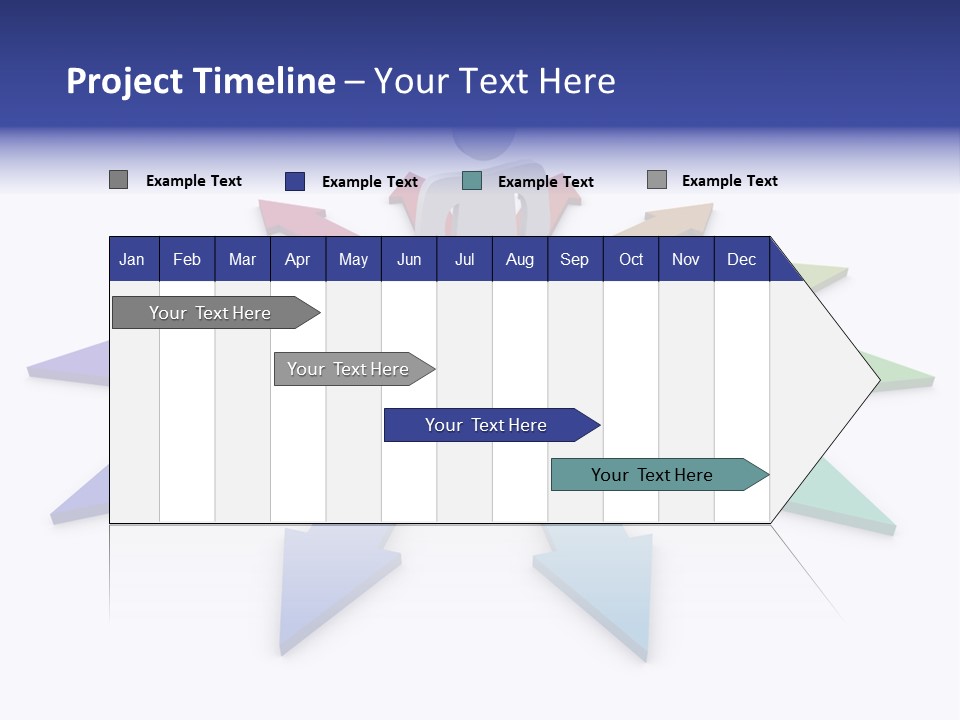 Project Timeline – Your Text Here

Example Text
Example Text
Example Text
Example Text

| Jan | Feb | Mar | Apr | May | Jun | Jul | Aug | Sep | Oct | Nov | Dec |
|---|---|---|---|---|---|---|---|---|---|---|---|

Your Text Here

Your Text Here

Your Text Here

Your Text Here